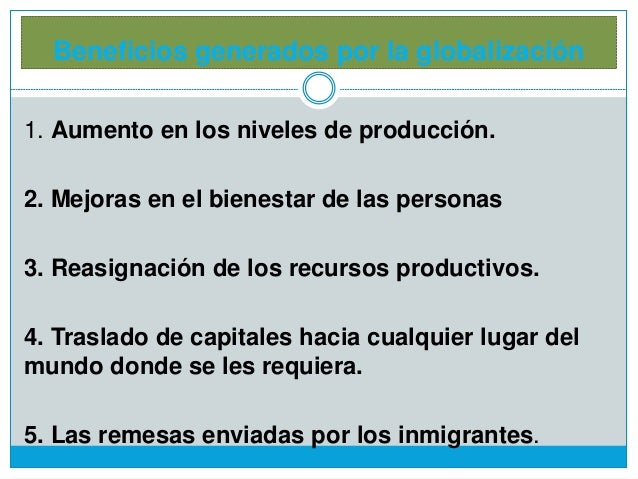 Beneficios generados por la globalización

1. Aumento en los niveles de producción.

2. Mejoras en el bienestar de las personas

3. Reasignación de los recursos productivos.

4. Traslado de capitales hacia cualquier lugar del mundo donde se les requiera.

5. Las remesas enviadas por los inmigrantes.